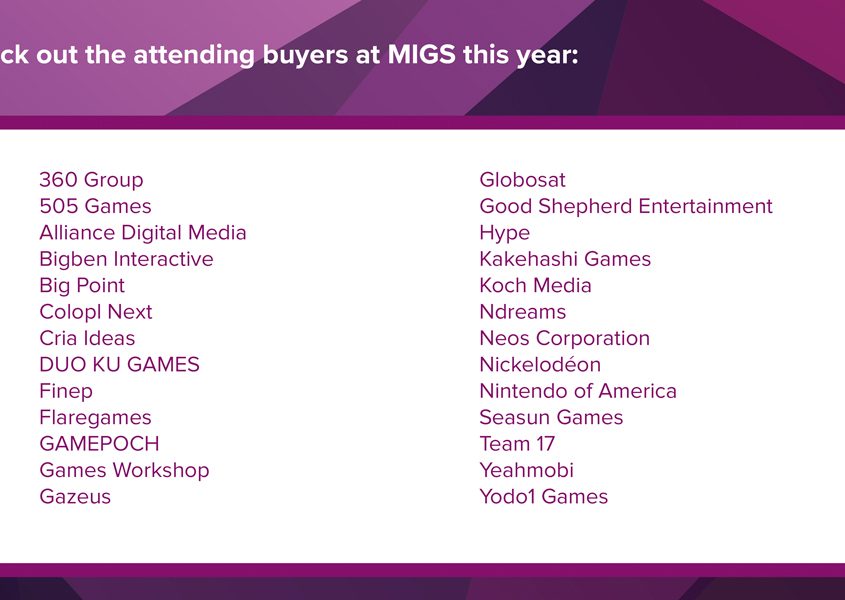 ck out the attending buyers at MIGS this year:

360 Group
505 Games
Alliance Digital Media
Bigben Interactive
Big Point
Colopl Next
Cria Ideas
DUO KU GAMES
Finep
Flaregames
GAMEPOCH
Games Workshop
Gazeus

Globosat
Good Shepherd Entertainment
Hype
Kakehashi Games
Koch Media
Ndreams
Neos Corporation
Nickelodéon
Nintendo of America
Seasun Games
Team 17
Yeahmobi
Yodo1 Games